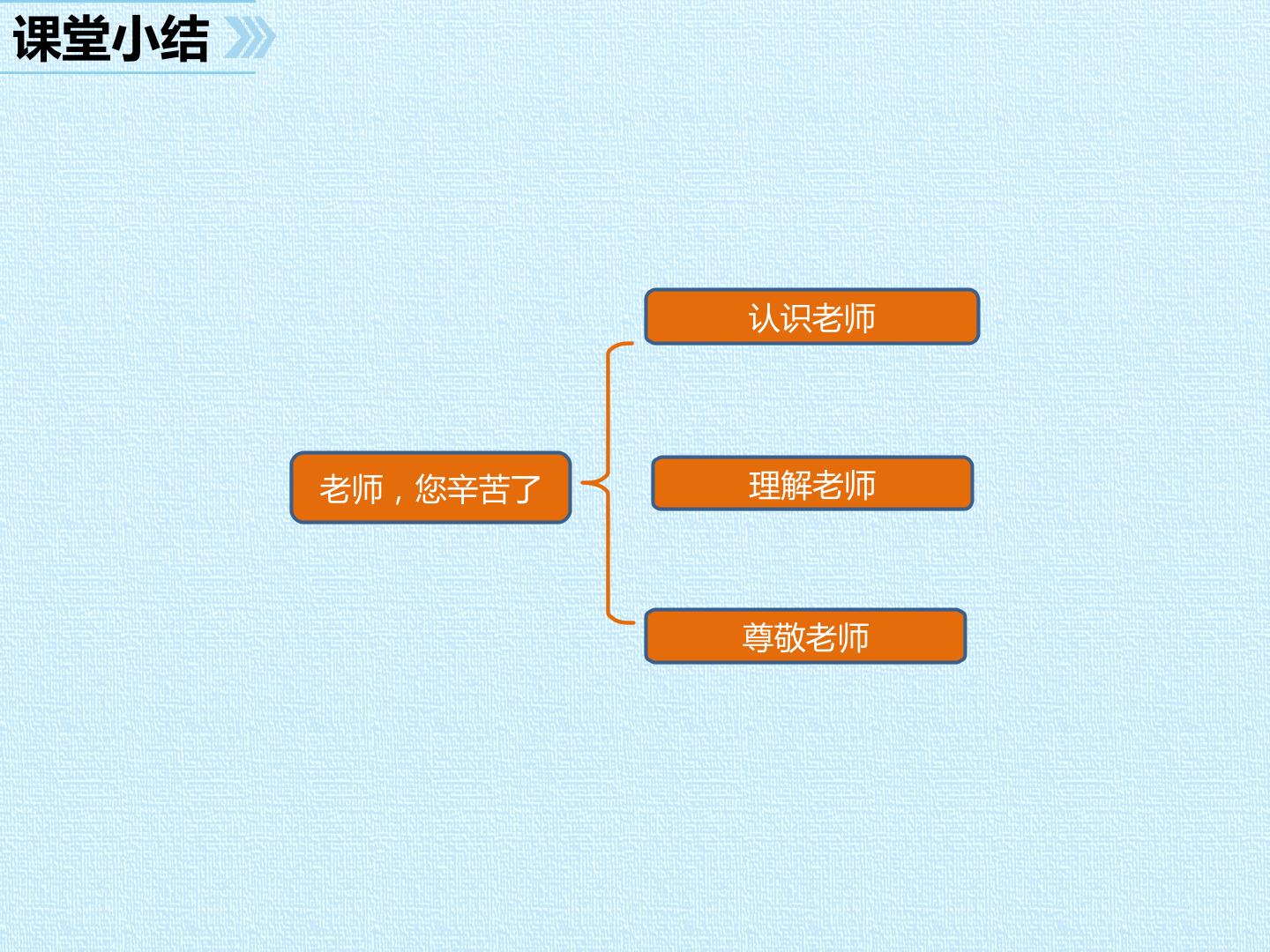 课堂小结

老师，您辛苦了

认识老师

理解老师

尊敬老师